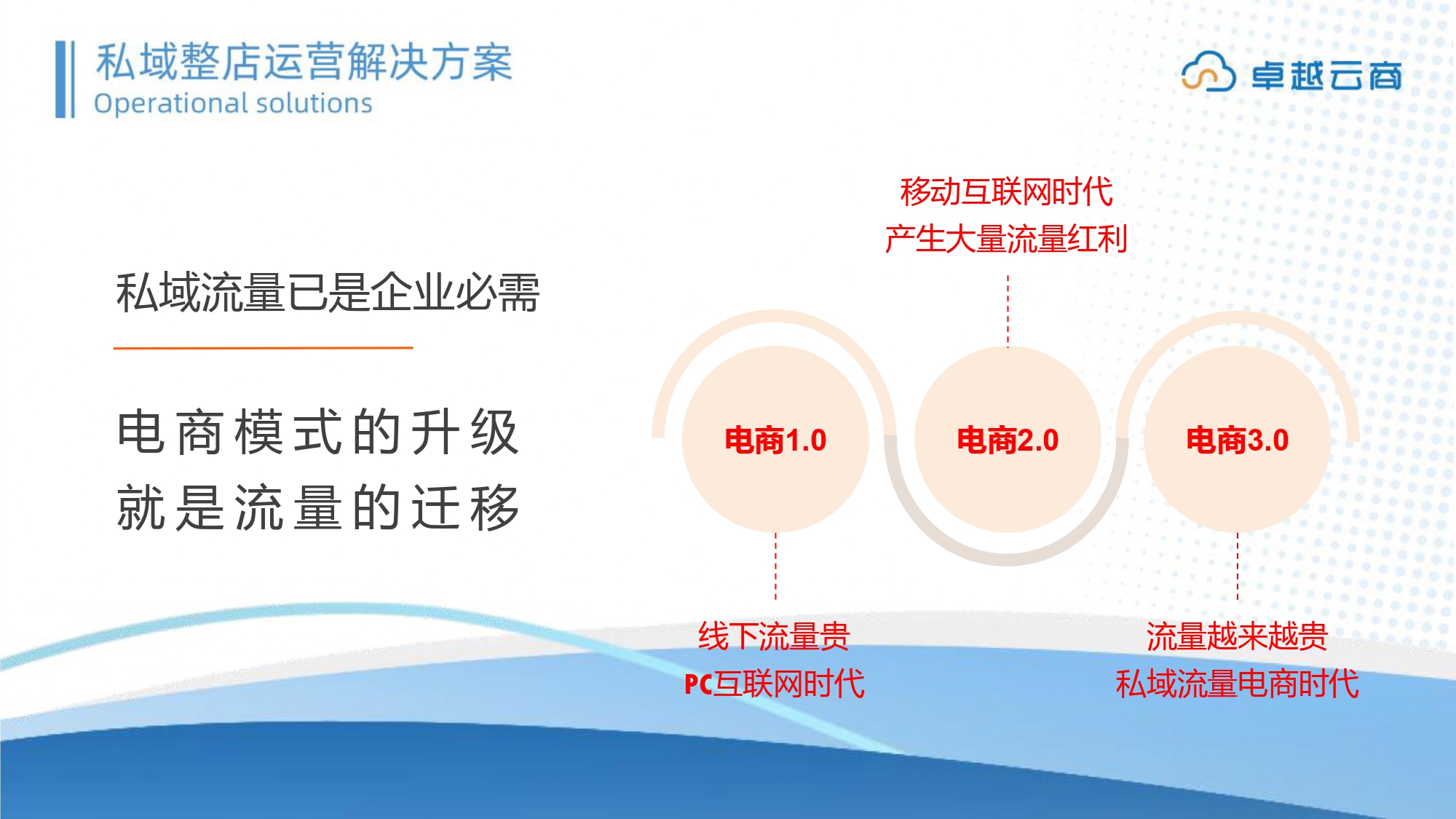 私域整店运营解决方案
Operational solutions

卓越云商

私域流量已是企业必需

电商模式的升级
就是流量的迁移

移动互联网时代
产生大量流量红利

电商1.0

电商2.0

电商3.0

线下流量贵
PC互联网时代

流量越来越贵
私域流量电商时代